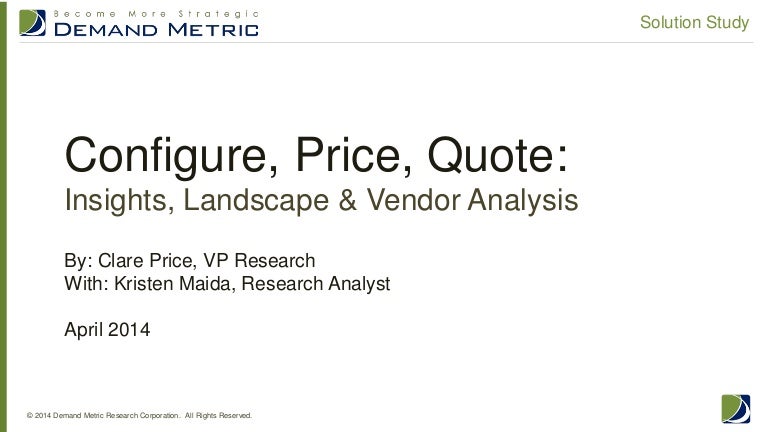 Become More Strategic
DEMAND METRIC

Solution Study

Configure, Price, Quote:
Insights, Landscape & Vendor Analysis

By: Clare Price, VP Research
With: Kristen Maida, Research Analyst

April 2014

© 2014 Demand Metric Research Corporation. All Rights Reserved.